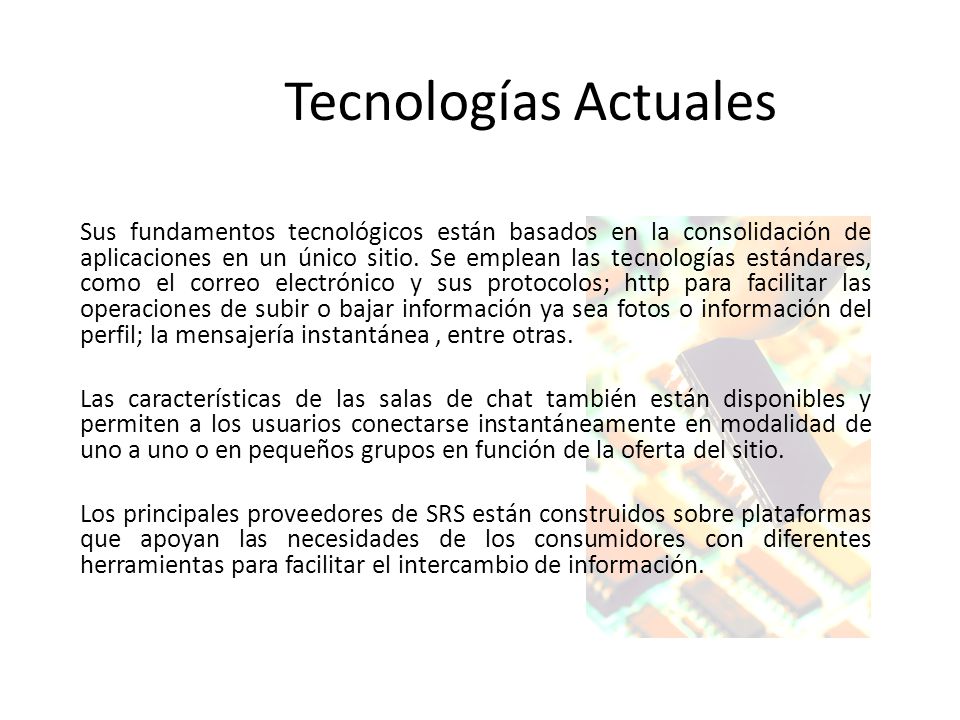 Tecnologías Actuales

Sus fundamentos tecnológicos están basados en la consolidación de aplicaciones en un único sitio. Se emplean las tecnologías estándares, como el correo electrónico y sus protocolos; http para facilitar las operaciones de subir o bajar información ya sea fotos o información del perfil; la mensajería instantánea , entre otras.

Las características de las salas de chat también están disponibles y permiten a los usuarios conectarse instantáneamente en modalidad de uno a uno o en pequeños grupos en función de la oferta del sitio.

Los principales proveedores de SRS están construidos sobre plataformas que apoyan las necesidades de los consumidores con diferentes herramientas para facilitar el intercambio de información.